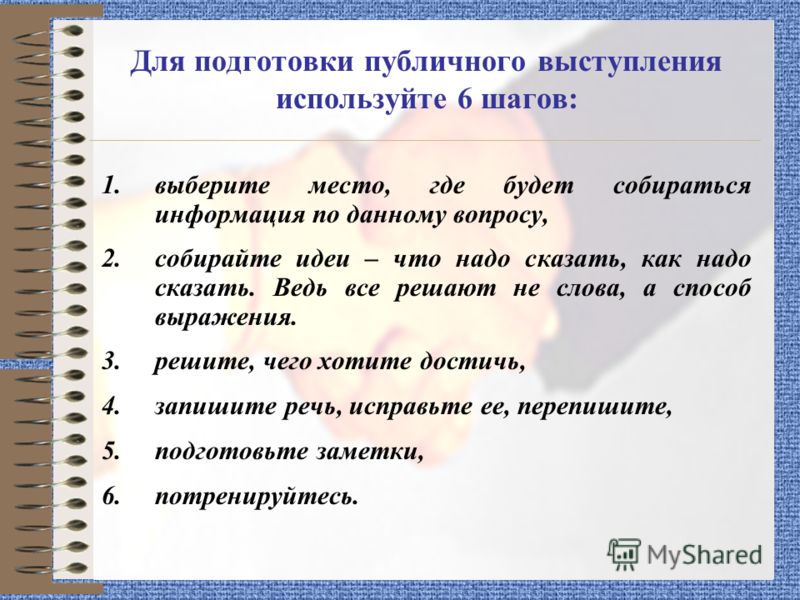 Для подготовки публичного выступления используйте 6 шагов:

1. выберите место, где будет собираться информация по данному вопросу,

2. собирайте идеи – что надо сказать, как надо сказать. Ведь все решают не слова, а способ выражения.

3. решите, чего хотите достичь,

4. запишите речь, исправьте ее, перепишите,

5. подготовьте заметки,

6. потренируйтесь.

MyShared